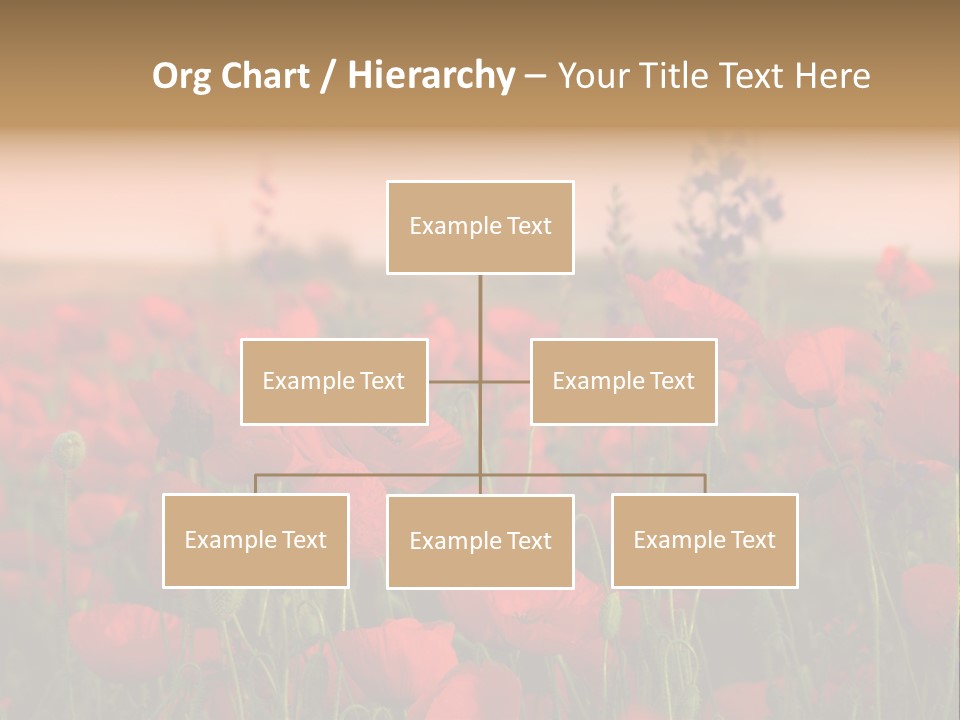 Org Chart / Hierarchy – Your Title Text Here

Example Text

Example Text

Example Text

Example Text

Example Text

Example Text